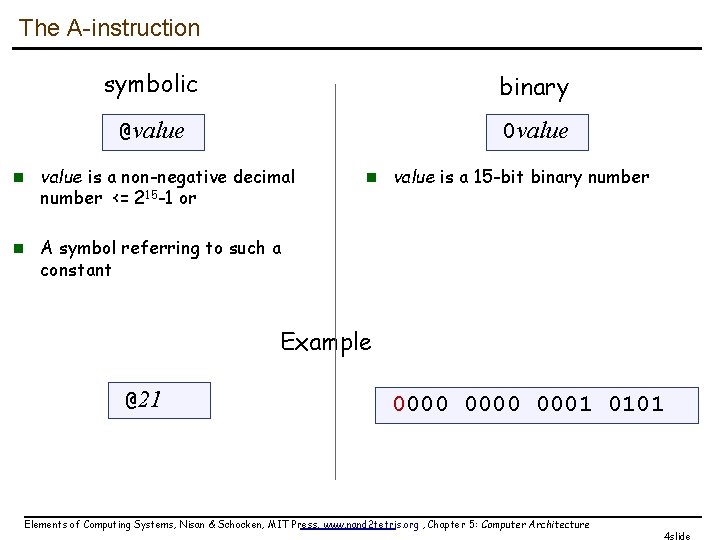 The A-instruction

symbolic

@value

- value is a non-negative decimal number <= $2^{15}$-1 or

- A symbol referring to such a constant

binary

0value

- value is a 15-bit binary number

Example

@21

0000 0000 0001 0101

Elements of Computing Systems, Nisan & Schocken, MIT Press, www.nand2tetris.org , Chapter 5: Computer Architecture

4slide